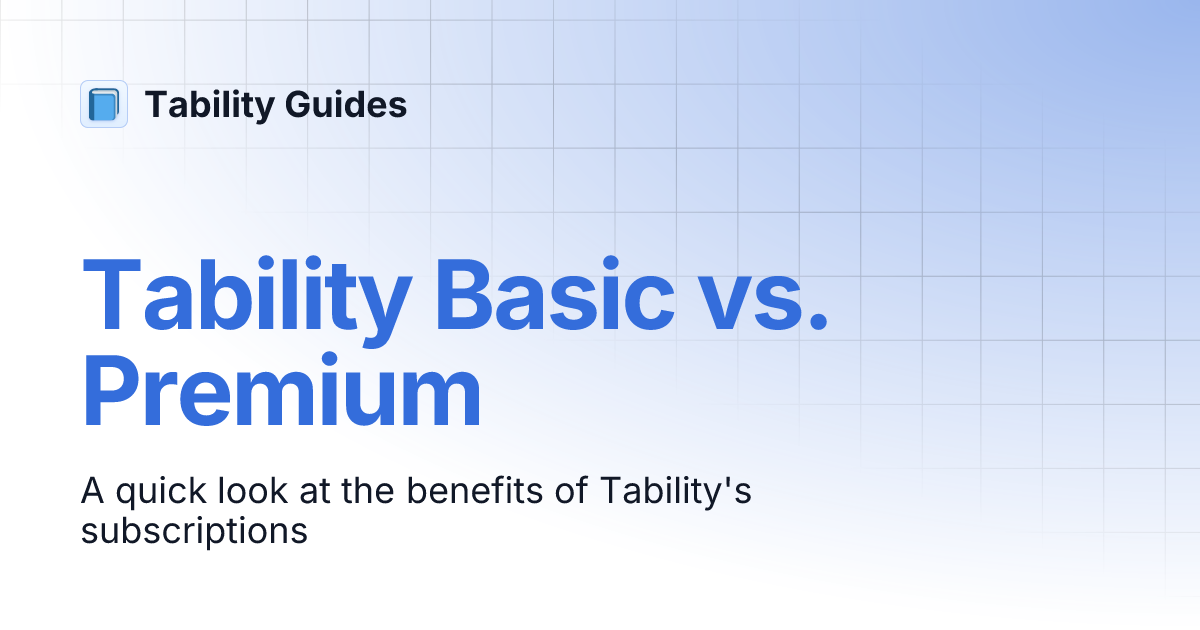 Tability Guides

Tability Basic vs. Premium

A quick look at the benefits of Tability's subscriptions